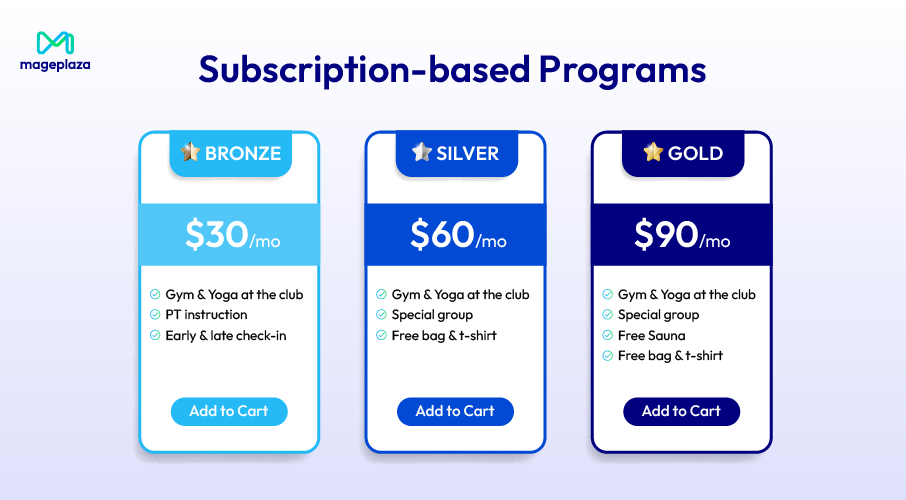 mageplaza

Subscription-based Programs

BRONZE

$30/mo

Gym & Yoga at the club
PT instruction
Early & late check-in

Add to Cart

SILVER

$60/mo

Gym & Yoga at the club
Special group
Free bag & t-shirt

Add to Cart

GOLD

$90/mo

Gym & Yoga at the club
Special group
Free Sauna
Free bag & t-shirt

Add to Cart